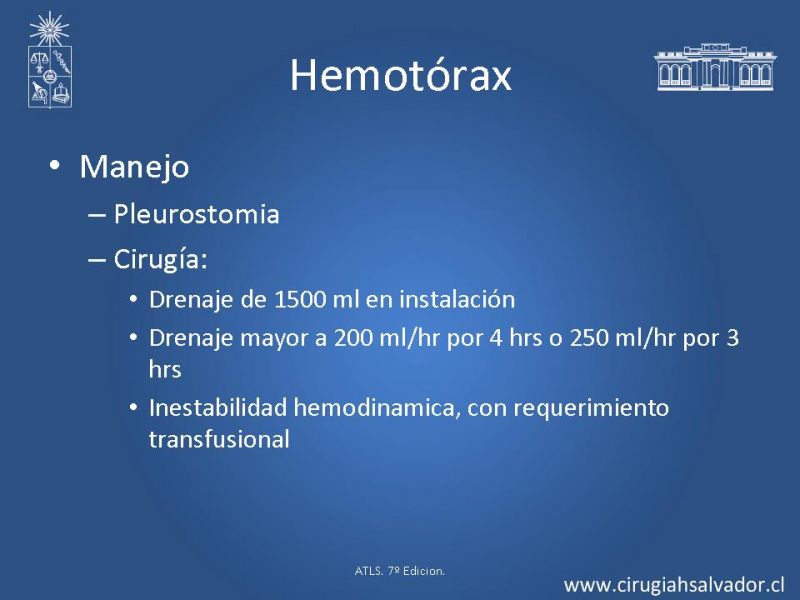 Hemotórax

• Manejo
– Pleurostomia
– Cirugía:
• Drenaje de 1500 ml en instalación
• Drenaje mayor a 200 ml/hr por 4 hrs o 250 ml/hr por 3 hrs
• Inestabilidad hemodinamica, con requerimiento transfusional

ATLS. 7º Edicion.

www.cirugiahsalvador.cl